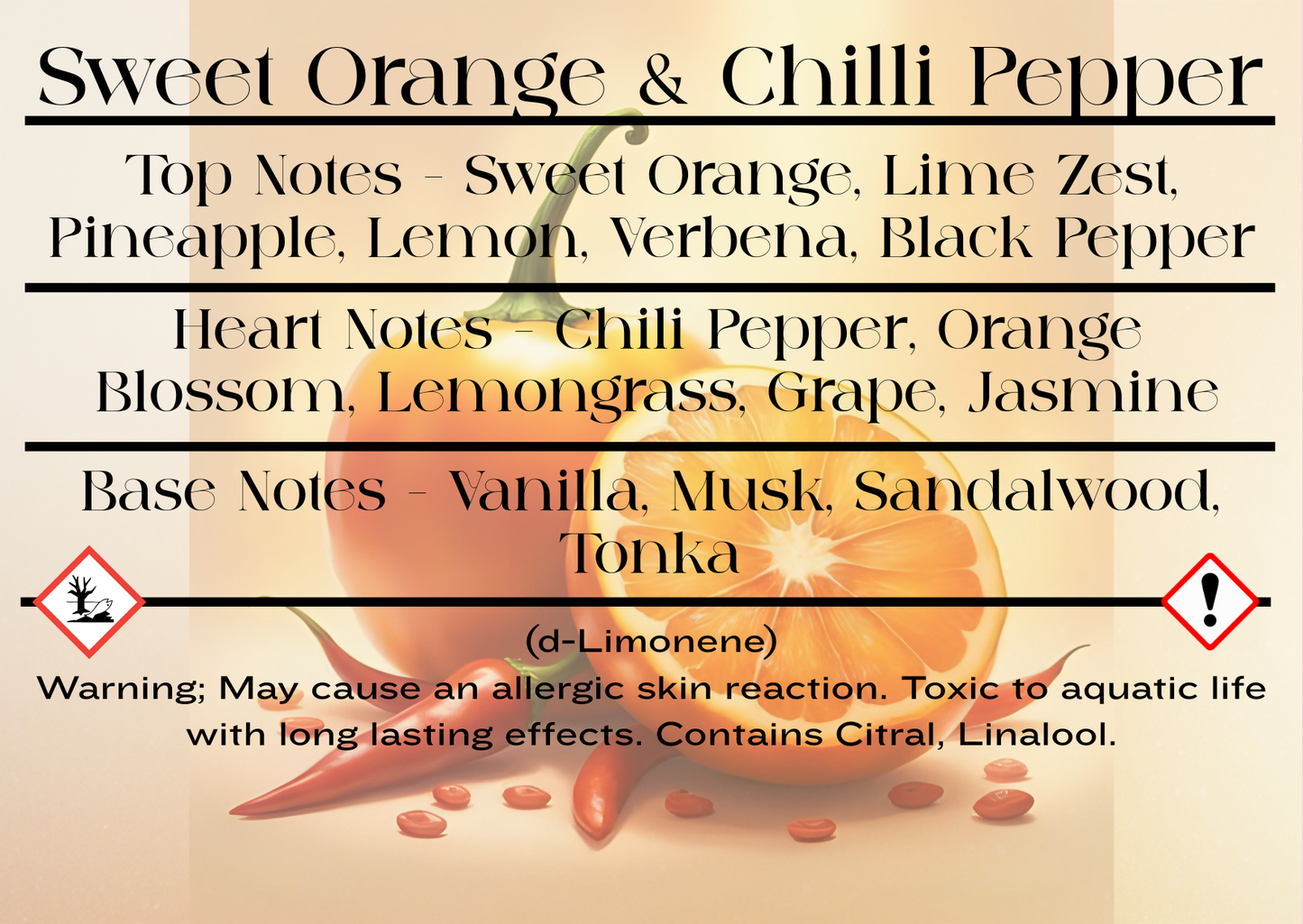 Sweet Orange & Chilli Pepper

Top Notes - Sweet Orange, Lime Zest, Pineapple, Lemon, Verbena, Black Pepper

Heart Notes - Chili Pepper, Orange Blossom, Lemongrass, Grape, Jasmine

Base Notes - Vanilla, Musk, Sandalwood, Tonka

(d-Limonene)
Warning; May cause an allergic skin reaction. Toxic to aquatic life with long lasting effects. Contains Citral, Linalool.